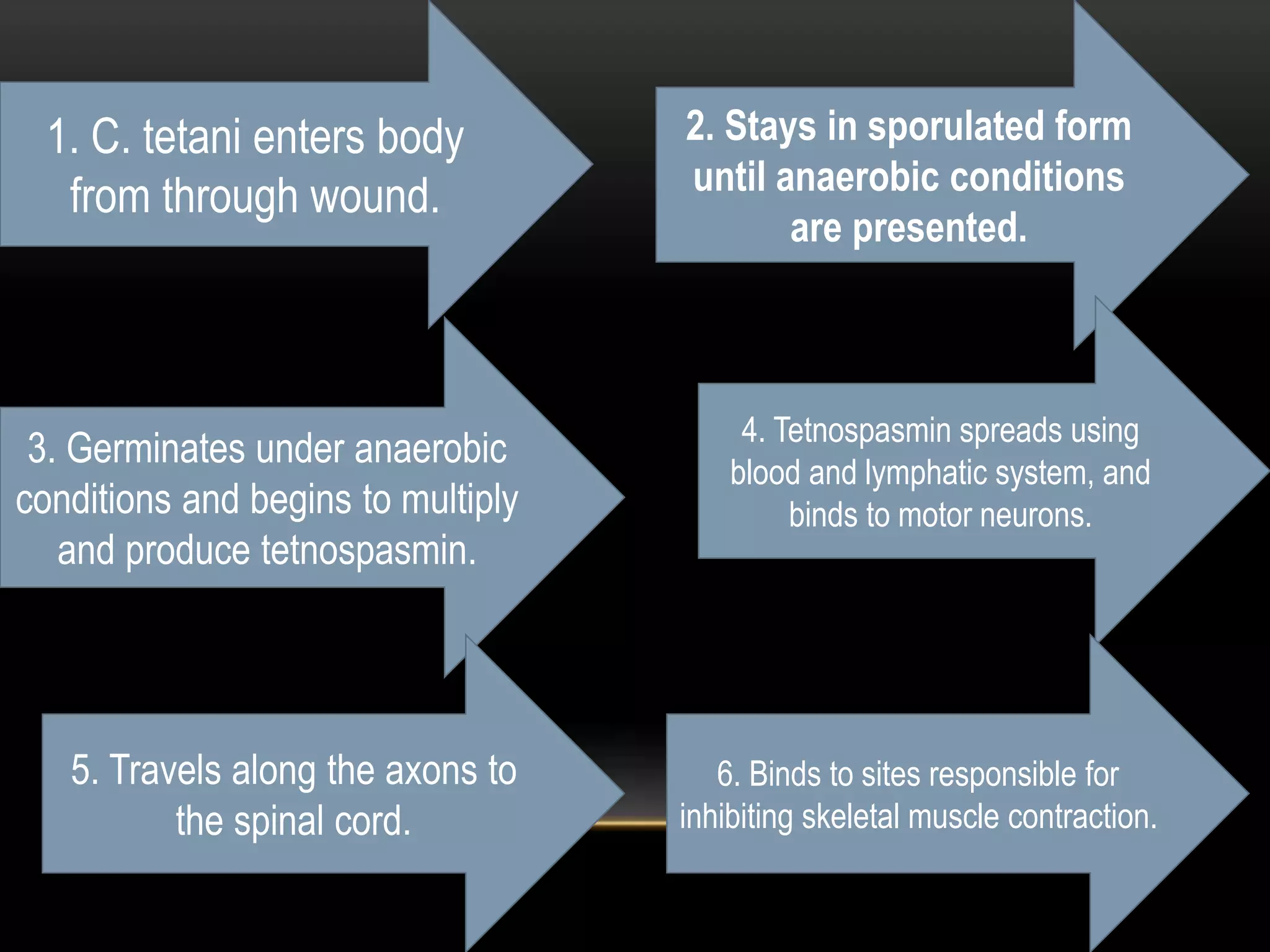 1. C. tetani enters body from through wound.

2. Stays in sporulated form until anaerobic conditions are presented.

3. Germinates under anaerobic conditions and begins to multiply and produce tetnospasmin.

4. Tetnospasmin spreads using blood and lymphatic system, and binds to motor neurons.

5. Travels along the axons to the spinal cord.

6. Binds to sites responsible for inhibiting skeletal muscle contraction.